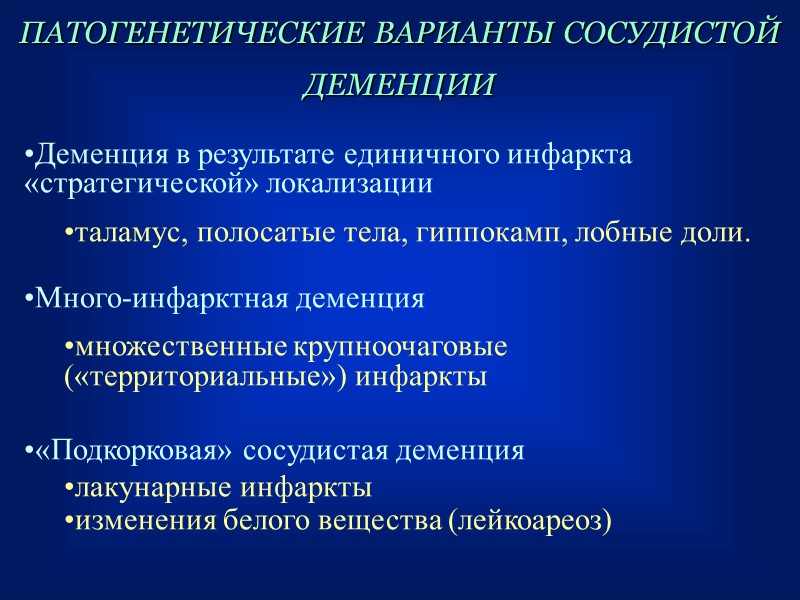 ПАТОГЕНЕТИЧЕСКИЕ ВАРИАНТЫ СОСУДИСТОЙ ДЕМЕНЦИИ

•Деменция в результате единичного инфаркта «стратегической» локализации

•таламус, полосатые тела, гиппокамп, лобные доли.

•Много-инфарктная деменция

•множественные крупноочаговые («территориальные») инфаркты

•«Подкорковая» сосудистая деменция
•лакунарные инфаркты
•изменения белого вещества (лейкоареоз)